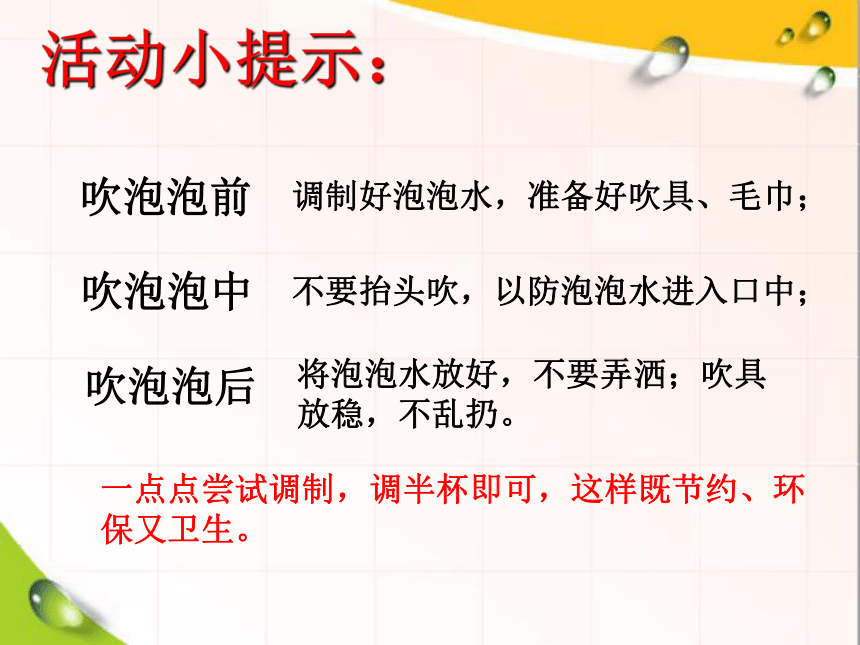 活动小提示：

吹泡泡前　调制好泡泡水，准备好吹具、毛巾；

吹泡泡中　不要抬头吹，以防泡泡水进入口中；

吹泡泡后　将泡泡水放好，不要弄洒；吹具放稳，不乱扔。

一点点尝试调制，调半杯即可，这样既节约、环保又卫生。